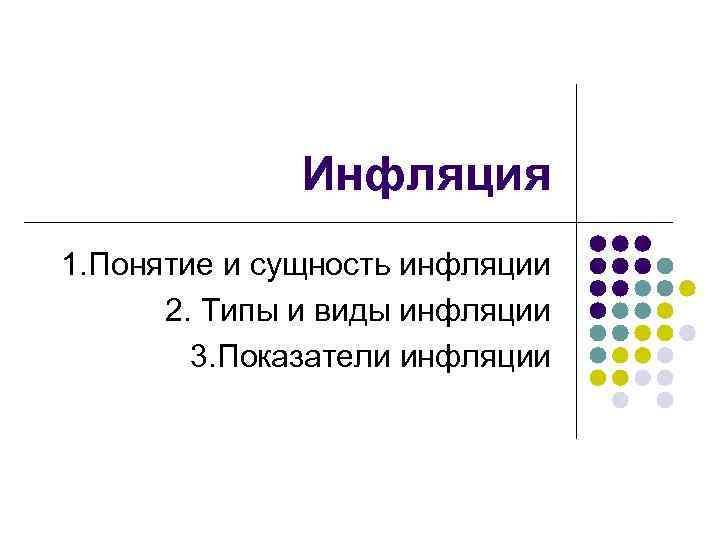 Инфляция

1.Понятие и сущность инфляции
2. Типы и виды инфляции
3.Показатели инфляции